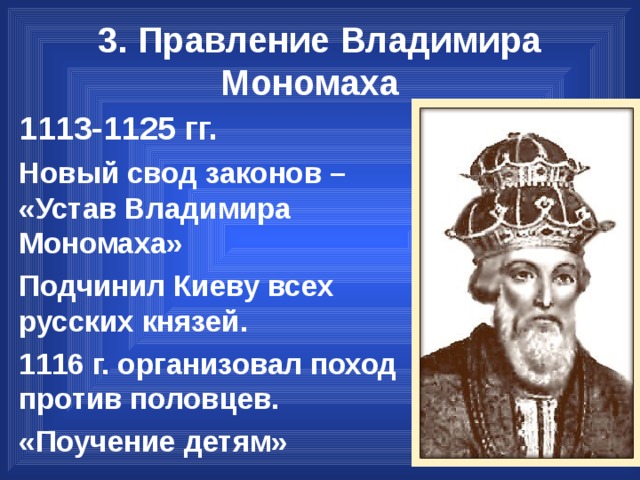 3. Правление Владимира Мономаха

1113-1125 гг.

Новый свод законов – «Устав Владимира Мономаха»

Подчинил Киеву всех русских князей.

1116 г. организовал поход против половцев.

«Поучение детям»